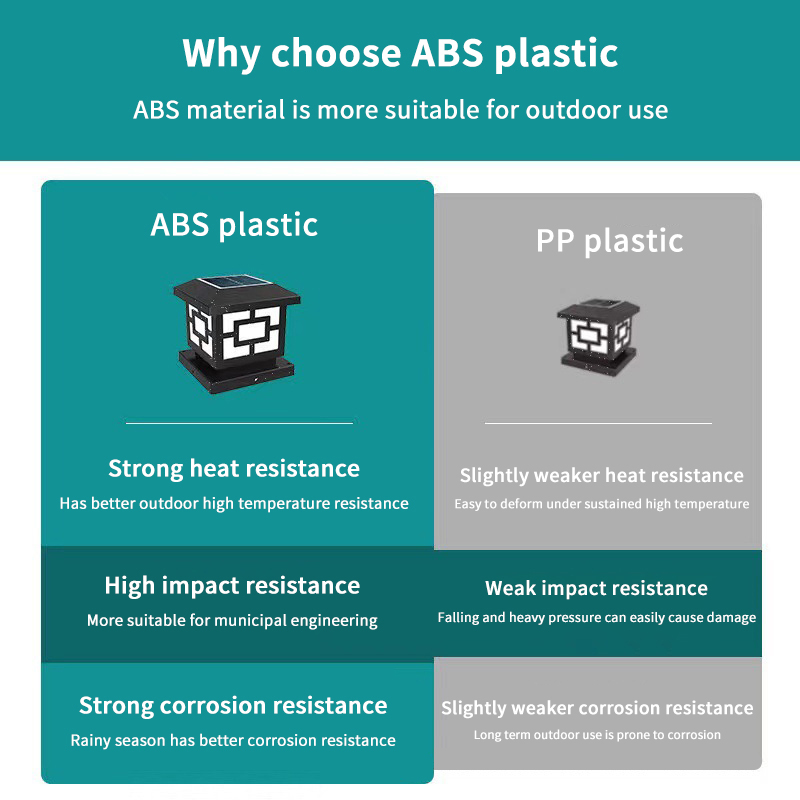 Why choose ABS plastic

ABS material is more suitable for outdoor use

ABS plastic

Strong heat resistance

Has better outdoor high temperature resistance

High impact resistance

More suitable for municipal engineering

Strong corrosion resistance

Rainy season has better corrosion resistance

PP plastic

Slightly weaker heat resistance

Easy to deform under sustained high temperature

Weak impact resistance

Falling and heavy pressure can easily cause damage

Slightly weaker corrosion resistance

Long term outdoor use is prone to corrosion